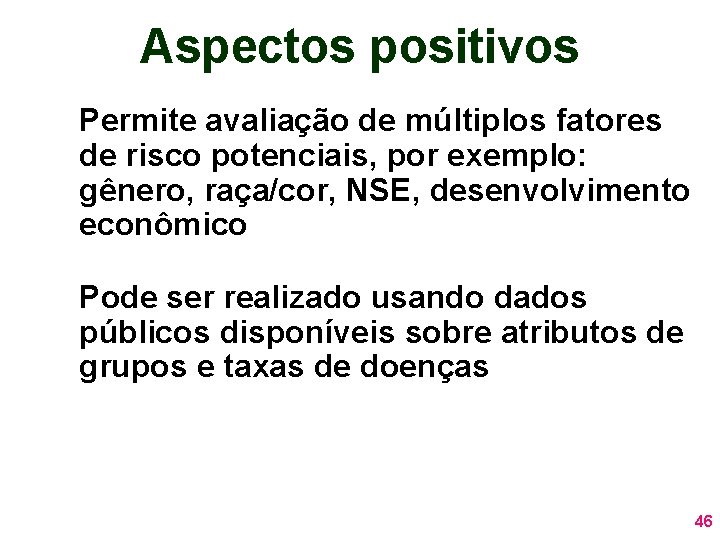 Aspectos positivos

Permite avaliação de múltiplos fatores de risco potenciais, por exemplo: gênero, raça/cor, NSE, desenvolvimento econômico

Pode ser realizado usando dados públicos disponíveis sobre atributos de grupos e taxas de doenças

46